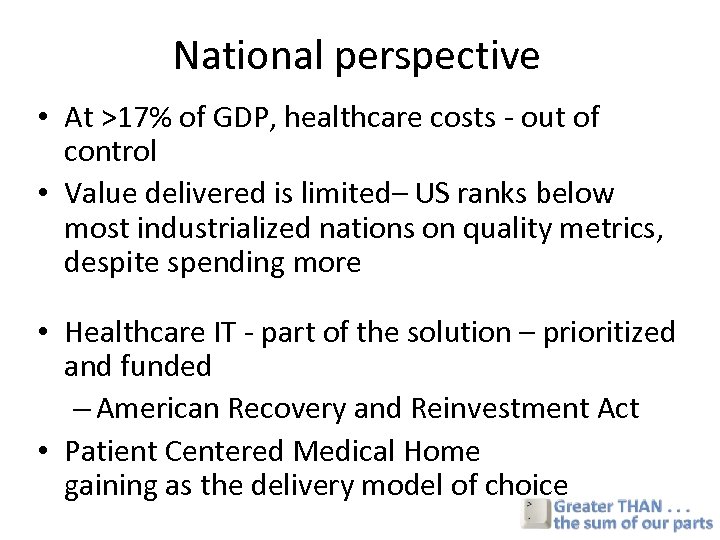 National perspective

• At >17% of GDP, healthcare costs - out of control
• Value delivered is limited– US ranks below most industrialized nations on quality metrics, despite spending more

• Healthcare IT - part of the solution – prioritized and funded
  – American Recovery and Reinvestment Act
• Patient Centered Medical Home gaining as the delivery model of choice

Greater THAN . . . the sum of our parts